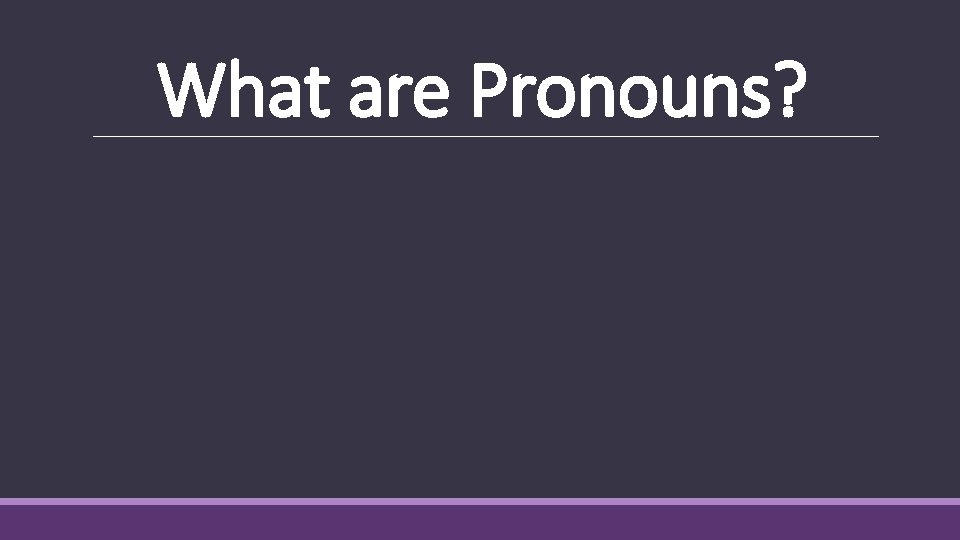 What are Pronouns?